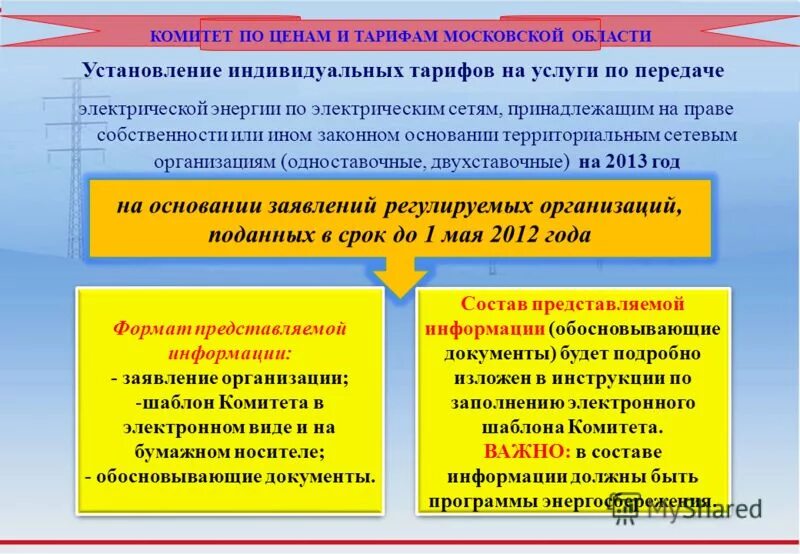 КОМИТЕТ ПО ЦЕНАМ И ТАРИФАМ МОСКОВСКОЙ ОБЛАСТИ

Установление индивидуальных тарифов на услуги по передаче электрической энергии по электрическим сетям, принадлежащим на праве собственности или ином законном основании территориальным сетевым организациям (одноставочные, двухставочные) на 2013 год

на основании заявлений регулируемых организаций, поданных в срок до 1 мая 2012 года

Формат представляемой информации:
- заявление организации;
-шаблон Комитета в электронном виде и на бумажном носителе;
- обосновывающие документы.

Состав представляемой информации (обосновывающие документы) будет подробно изложен в инструкции по заполнению электронного шаблона Комитета.
ВАЖНО: в составе информации должны быть программы энергосбережения.

MyShared